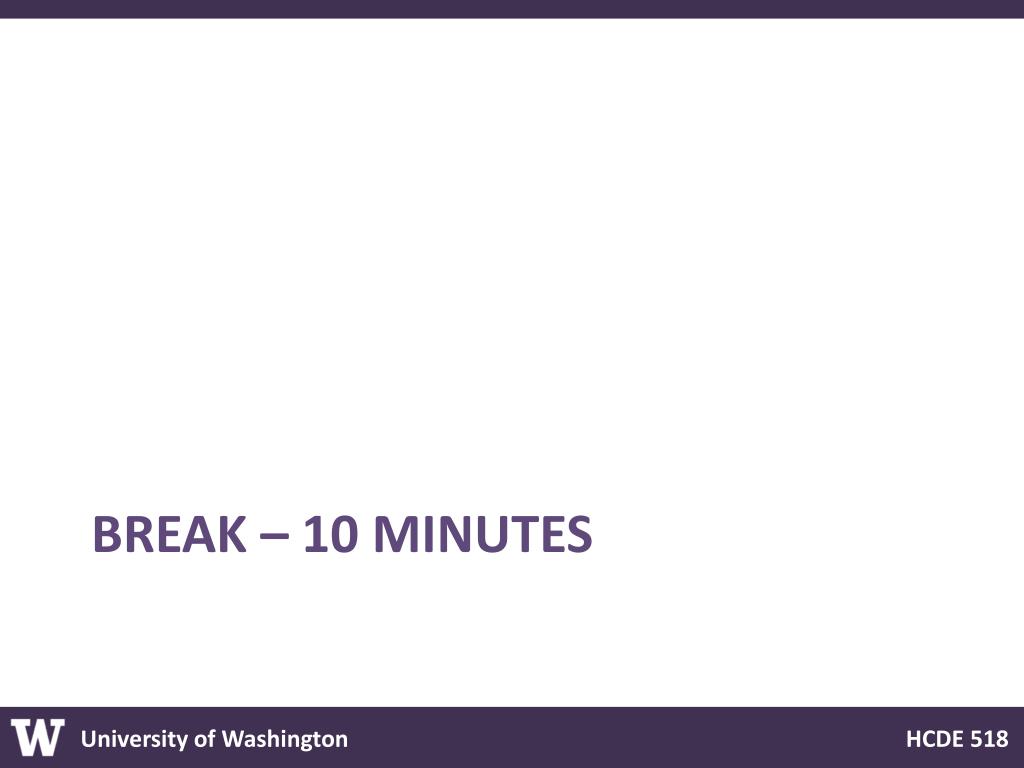 BREAK – 10 MINUTES

W University of Washington

HCDE 518